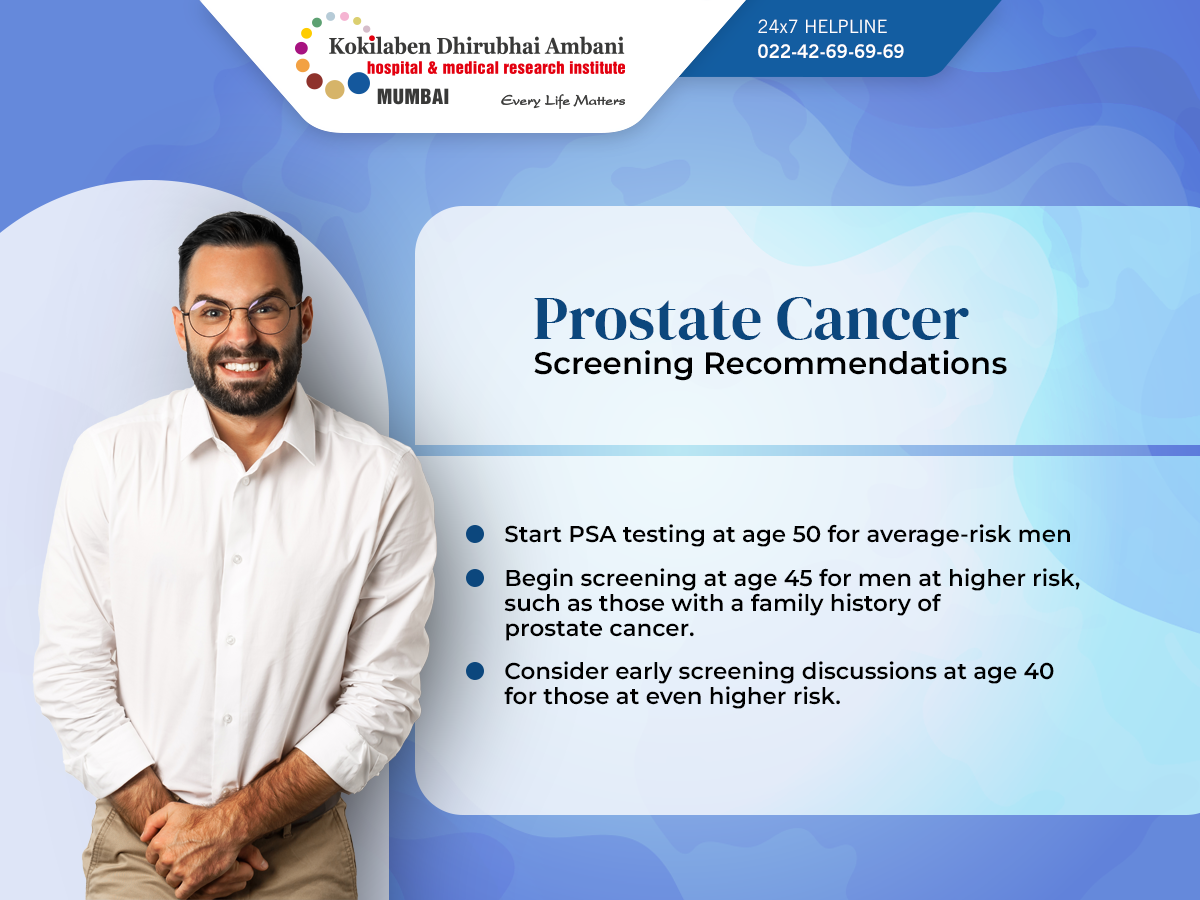 Kokilaben Dhirubhai Ambani
hospital & medical research institute
MUMBAI
Every Life Matters

24x7 HELPLINE
022-42-69-69-69

Prostate Cancer
Screening Recommendations

Start PSA testing at age 50 for average-risk men

Begin screening at age 45 for men at higher risk, such as those with a family history of prostate cancer.

Consider early screening discussions at age 40 for those at even higher risk.